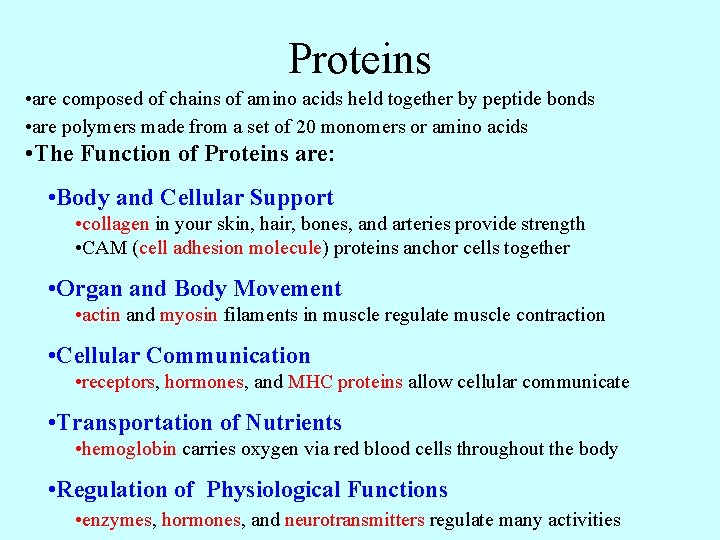 Proteins

•are composed of chains of amino acids held together by peptide bonds
•are polymers made from a set of 20 monomers or amino acids
•The Function of Proteins are:

•Body and Cellular Support
•collagen in your skin, hair, bones, and arteries provide strength
•CAM (cell adhesion molecule) proteins anchor cells together

•Organ and Body Movement
•actin and myosin filaments in muscle regulate muscle contraction

•Cellular Communication
•receptors, hormones, and MHC proteins allow cellular communicate

•Transportation of Nutrients
•hemoglobin carries oxygen via red blood cells throughout the body

•Regulation of Physiological Functions
•enzymes, hormones, and neurotransmitters regulate many activities